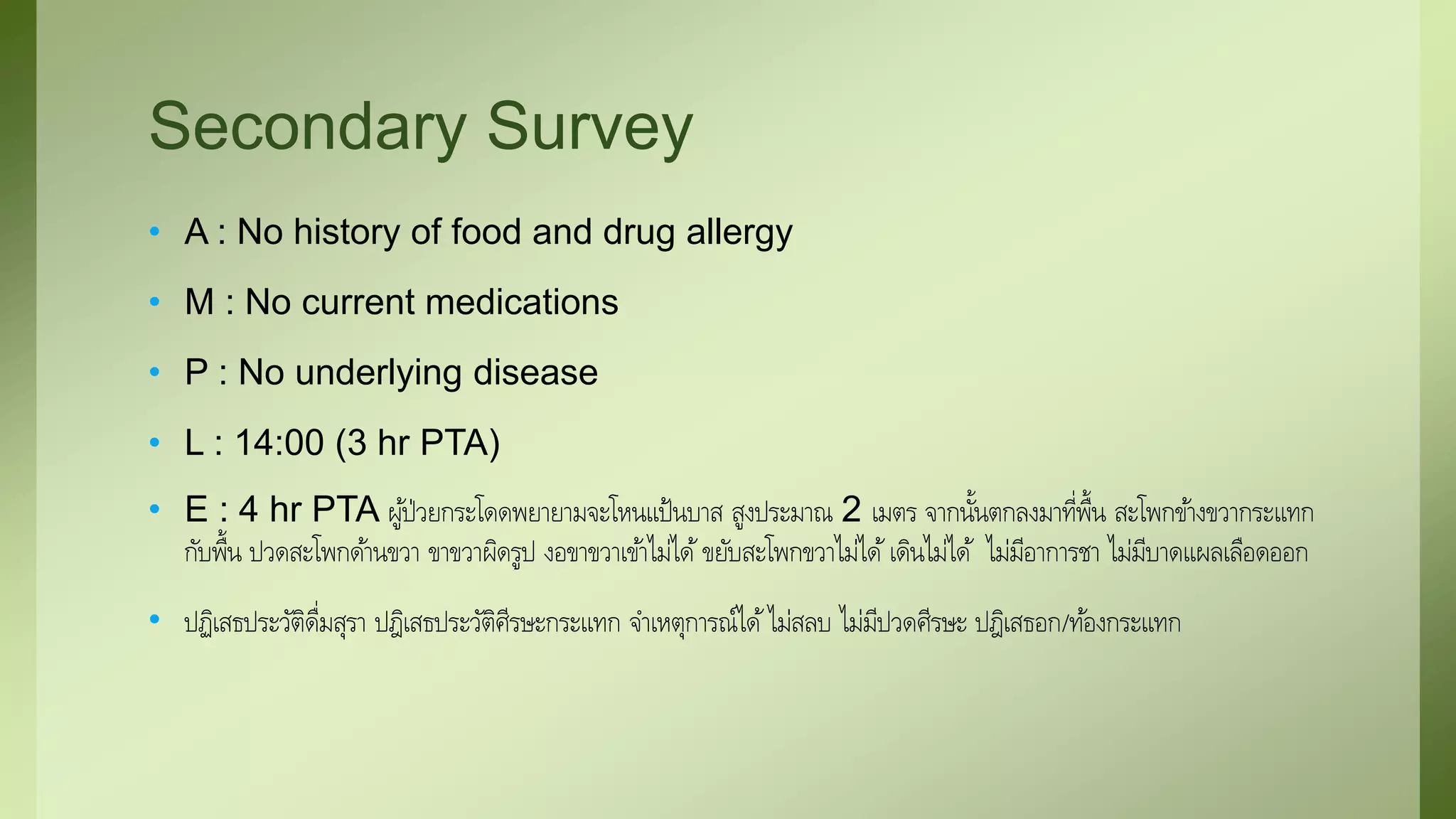 Secondary Survey

• A : No history of food and drug allergy

• M : No current medications

• P : No underlying disease

• L : 14:00 (3 hr PTA)

• E : 4 hr PTA ผู้ป่วยกระโดดพยายามจะโหนแป้นบาส สูงประมาณ 2 เมตร จากนั้นตกลงมาที่พื้น สะโพกข้างขวากระแทกกับพื้น ปวดสะโพกด้านขวา ขาขวาผิดรูป งอขาขวาเข้าไม่ได้ ขยับสะโพกขวาไม่ได้ เดินไม่ได้ ไม่มีอาการชา ไม่มีบาดแผลเลือดออก

• ปฏิเสธประวัติดื่มสุรา ปฏิเสธประวัติศีรษะกระแทก จำเหตุการณ์ได้ ไม่สลบ ไม่มีปวดศีรษะ ปฏิเสธอก/ท้องกระแทก